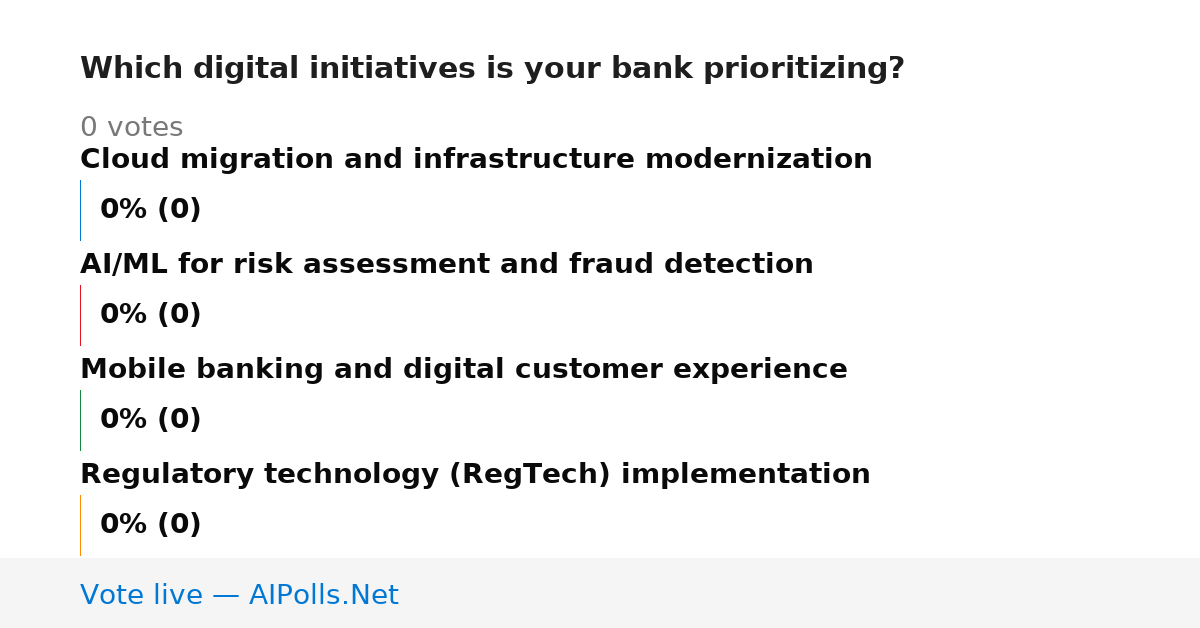 Which digital initiatives is your bank prioritizing?

0 votes

Cloud migration and infrastructure modernization

0% (0)

AI/ML for risk assessment and fraud detection

0% (0)

Mobile banking and digital customer experience

0% (0)

Regulatory technology (RegTech) implementation

0% (0)

Vote live — AIPolls.Net